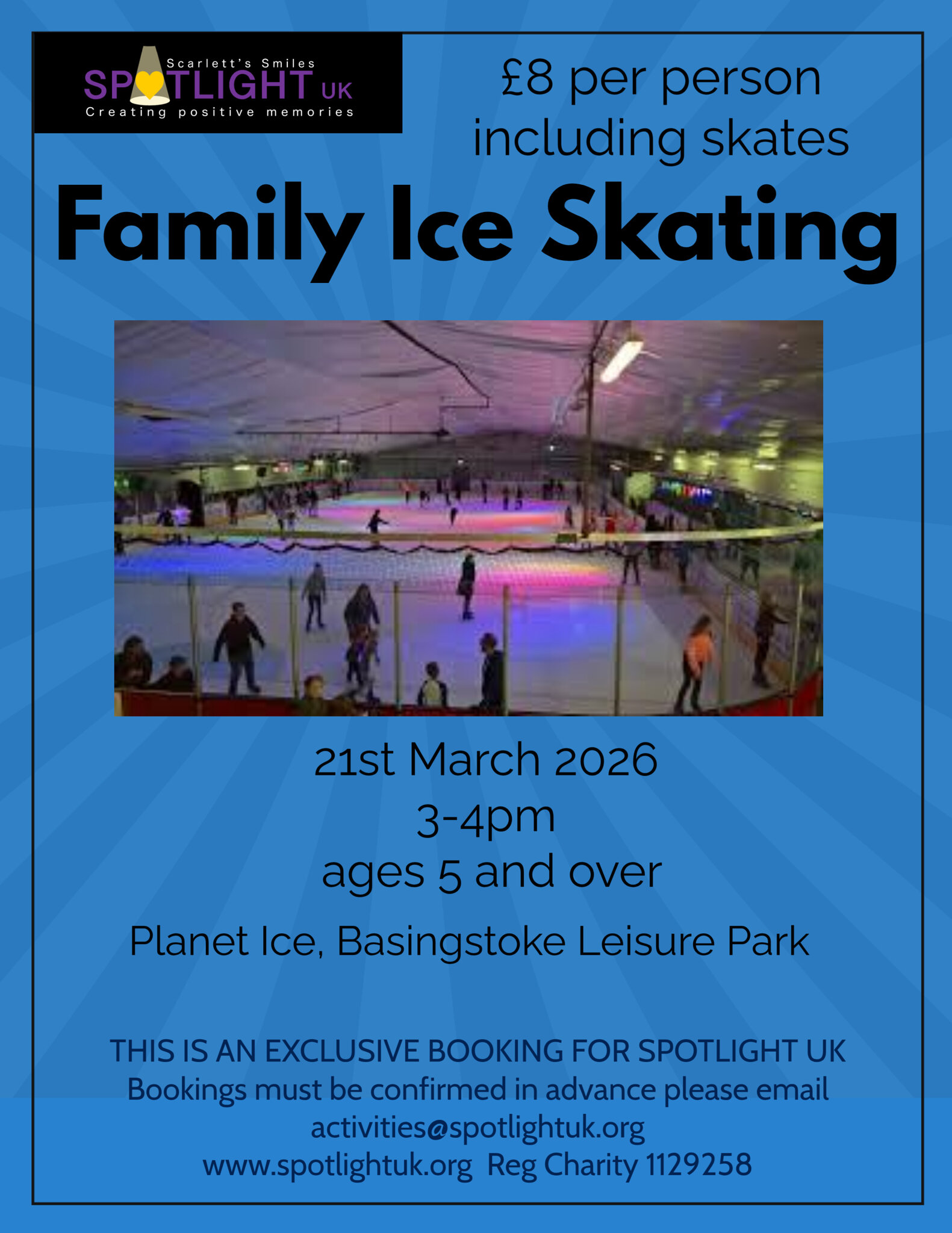 Scarlett's Smiles
SPOTLIGHT UK
Creating positive memories

£8 per person including skates

Family Ice Skating

21st March 2026
3-4pm
ages 5 and over

Planet Ice, Basingstoke Leisure Park

THIS IS AN EXCLUSIVE BOOKING FOR SPOTLIGHT UK
Bookings must be confirmed in advance please email
activities@spotlightuk.org
www.spotlightuk.org Reg Charity 1129258